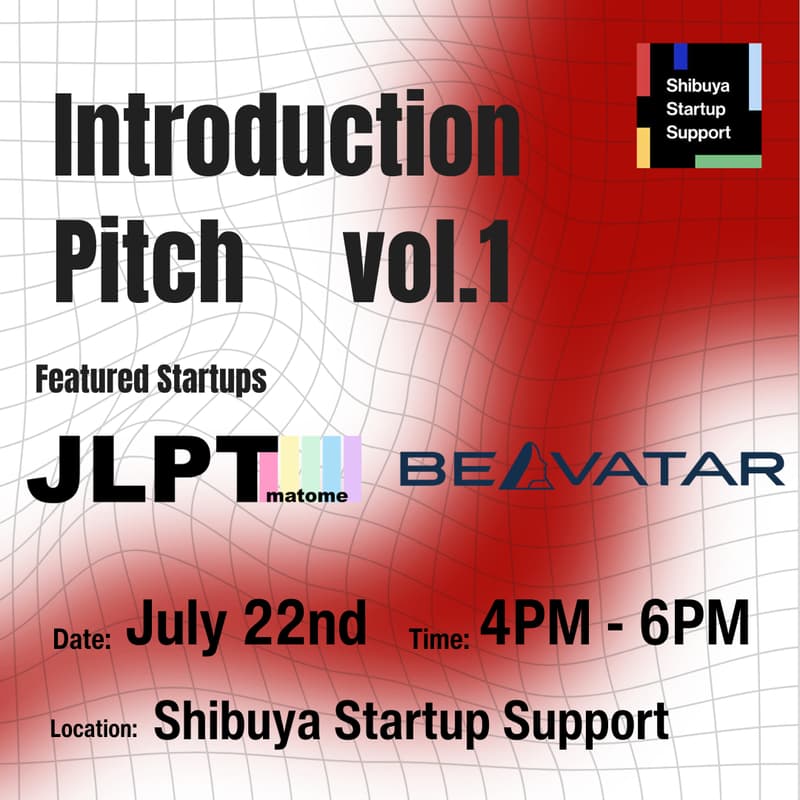 Introduction Pitch vol.1

Shibuya Startup Support

Featured Startups

JLPT matome

BEAVATAR

Date: July 22nd Time: 4PM - 6PM

Location: Shibuya Startup Support